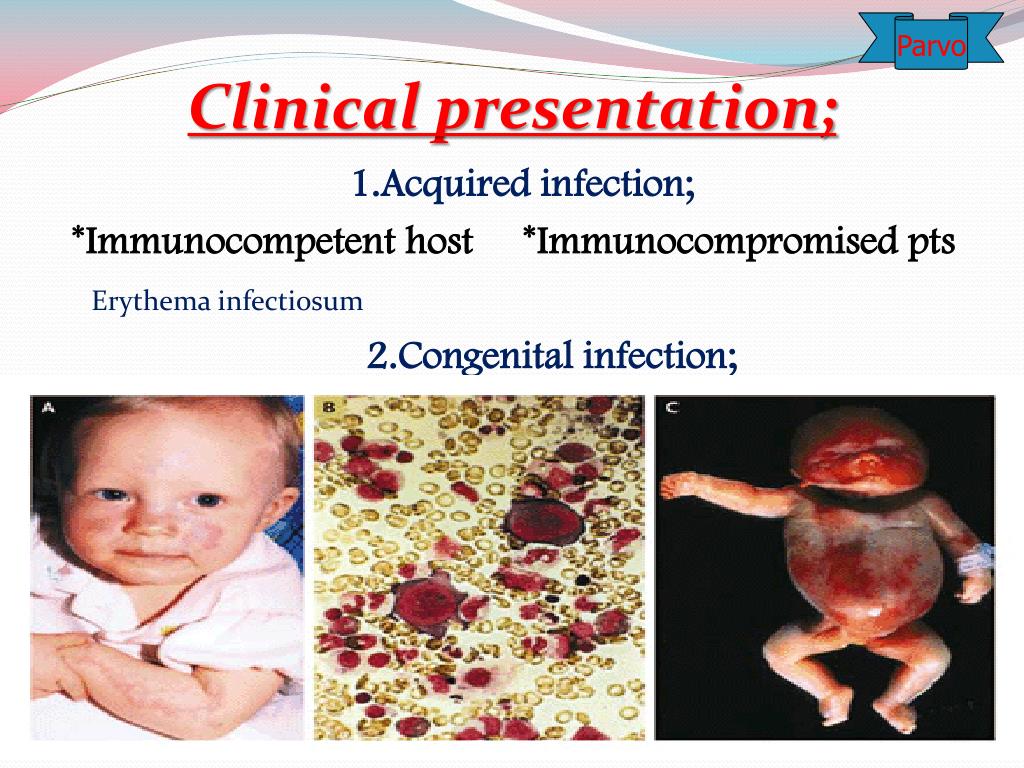 Parvo

Clinical presentation;

1.Acquired infection;

*Immunocompetent host *Immunocompromised pts

Erythema infectiosum

2.Congenital infection;

A

B

C